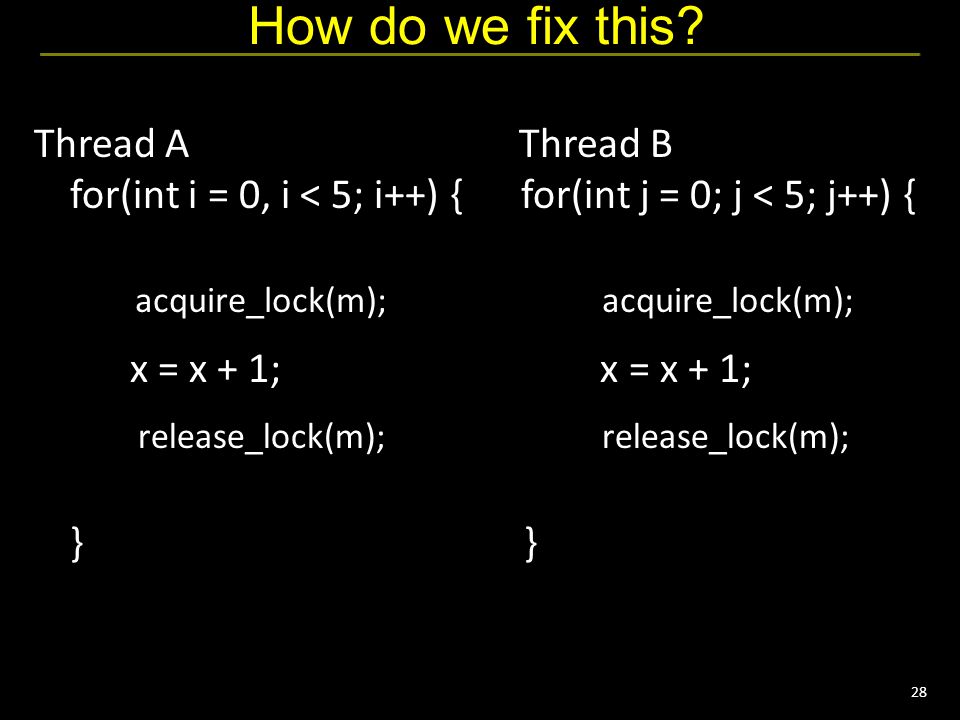 How do we fix this?

Thread A
for(int i = 0, i < 5; i++) {

acquire_lock(m);

x = x + 1;

release_lock(m);

}

Thread B
for(int j = 0; j < 5; j++) {

acquire_lock(m);

x = x + 1;

release_lock(m);

}

28